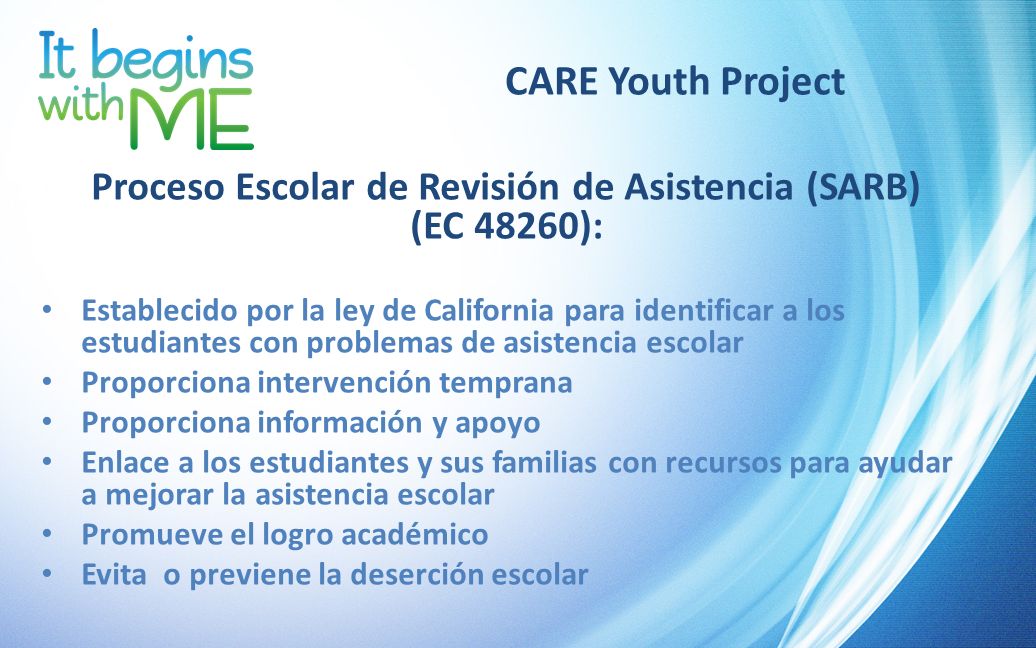 It begins with ME

CARE Youth Project

Proceso Escolar de Revisión de Asistencia (SARB) (EC 48260):

• Establecido por la ley de California para identificar a los estudiantes con problemas de asistencia escolar
• Proporciona intervención temprana
• Proporciona información y apoyo
• Enlace a los estudiantes y sus familias con recursos para ayudar a mejorar la asistencia escolar
• Promueve el logro académico
• Evita o previene la deserción escolar